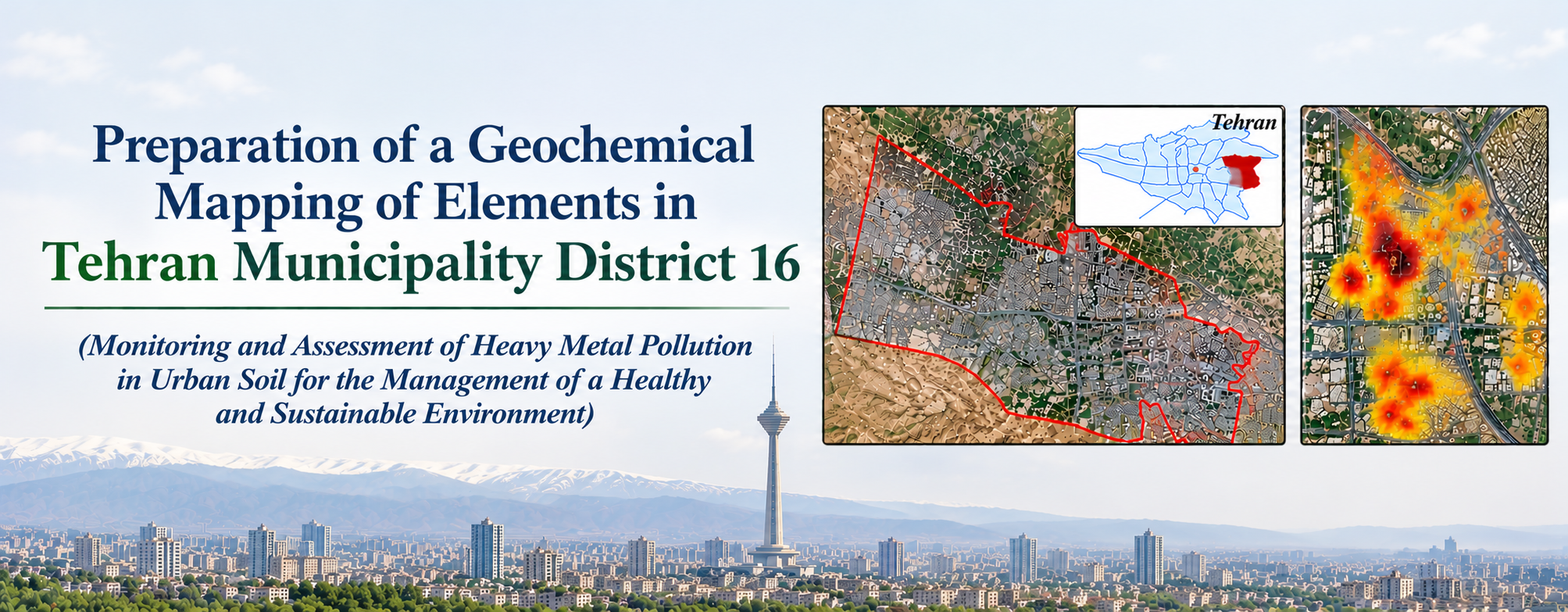 Preparation of a Geochemical Mapping of Elements in Tehran Municipality District 16

(Monitoring and Assessment of Heavy Metal Pollution in Urban Soil for the Management of a Healthy and Sustainable Environment)

Tehran